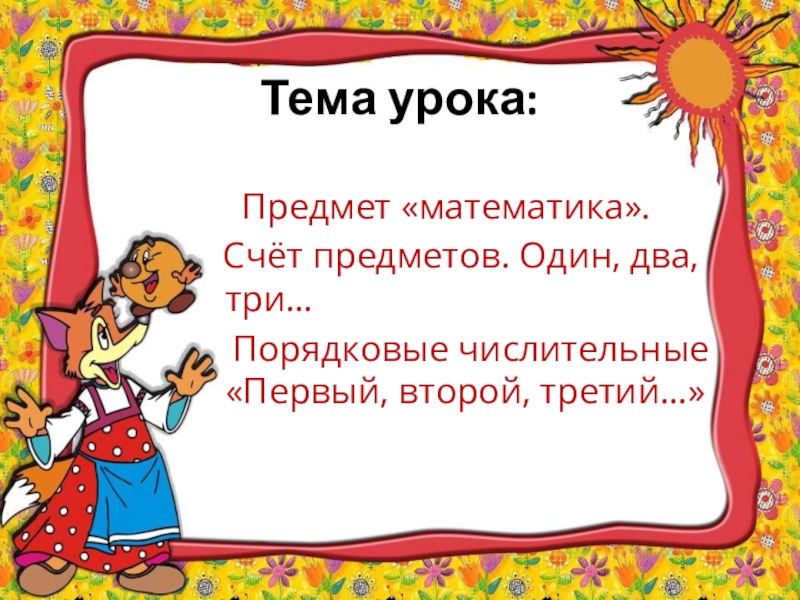 Тема урока:

Предмет «математика».

Счёт предметов. Один, два, три…

Порядковые числительные «Первый, второй, третий…»